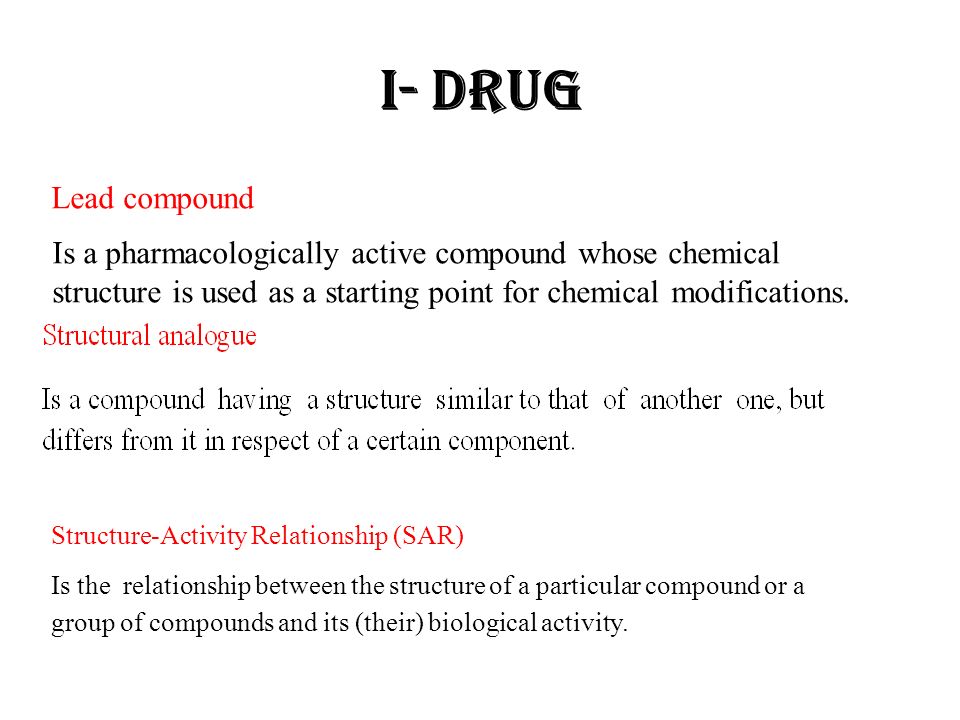 I- DRUG

Lead compound

Is a pharmacologically active compound whose chemical structure is used as a starting point for chemical modifications.

Structural analogue

Is a compound having a structure similar to that of another one, but differs from it in respect of a certain component.

Structure-Activity Relationship (SAR)

Is the relationship between the structure of a particular compound or a group of compounds and its (their) biological activity.